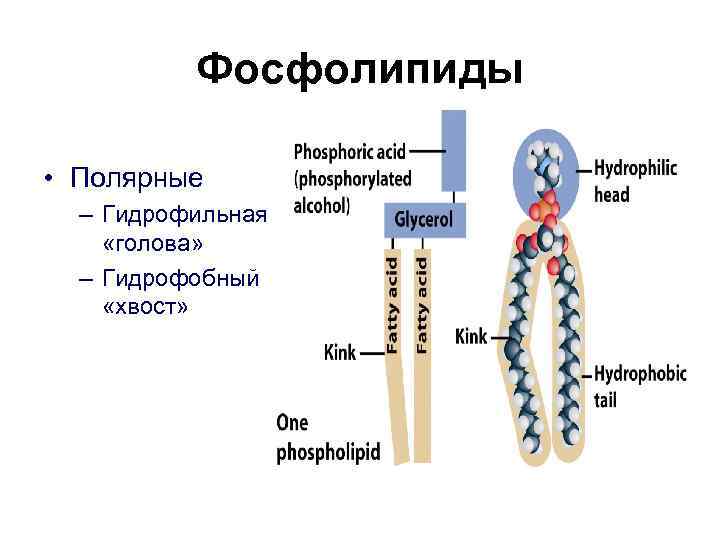 Фосфолипиды

• Полярные
– Гидрофильная «голова»
– Гидрофобный «хвост»

Phosphoric acid (phosphorylated alcohol)

Glycerol

Fatty acid

Fatty acid

Kink

One phospholipid

Hydrophilic head

Kink

Hydrophobic tail